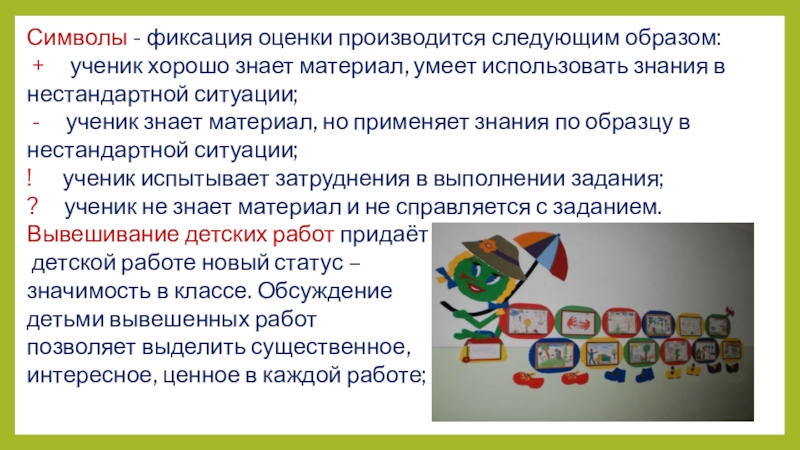 Символы - фиксация оценки производится следующим образом:
+ ученик хорошо знает материал, умеет использовать знания в нестандартной ситуации;
- ученик знает материал, но применяет знания по образцу в нестандартной ситуации;
! ученик испытывает затруднения в выполнении задания;
? ученик не знает материал и не справляется с заданием.
Вывешивание детских работ придаёт детской работе новый статус – значимость в классе. Обсуждение детьми вывешенных работ позволяет выделить существенное, интересное, ценное в каждой работе;